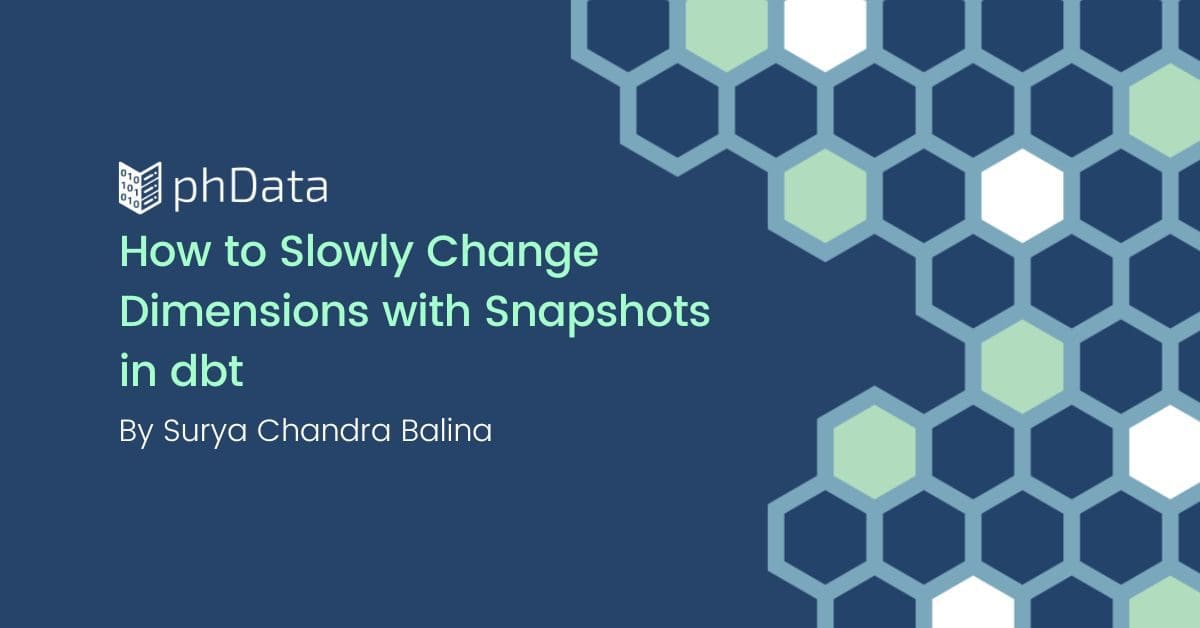 phData

How to Slowly Change Dimensions with Snapshots in dbt

By Surya Chandra Balina